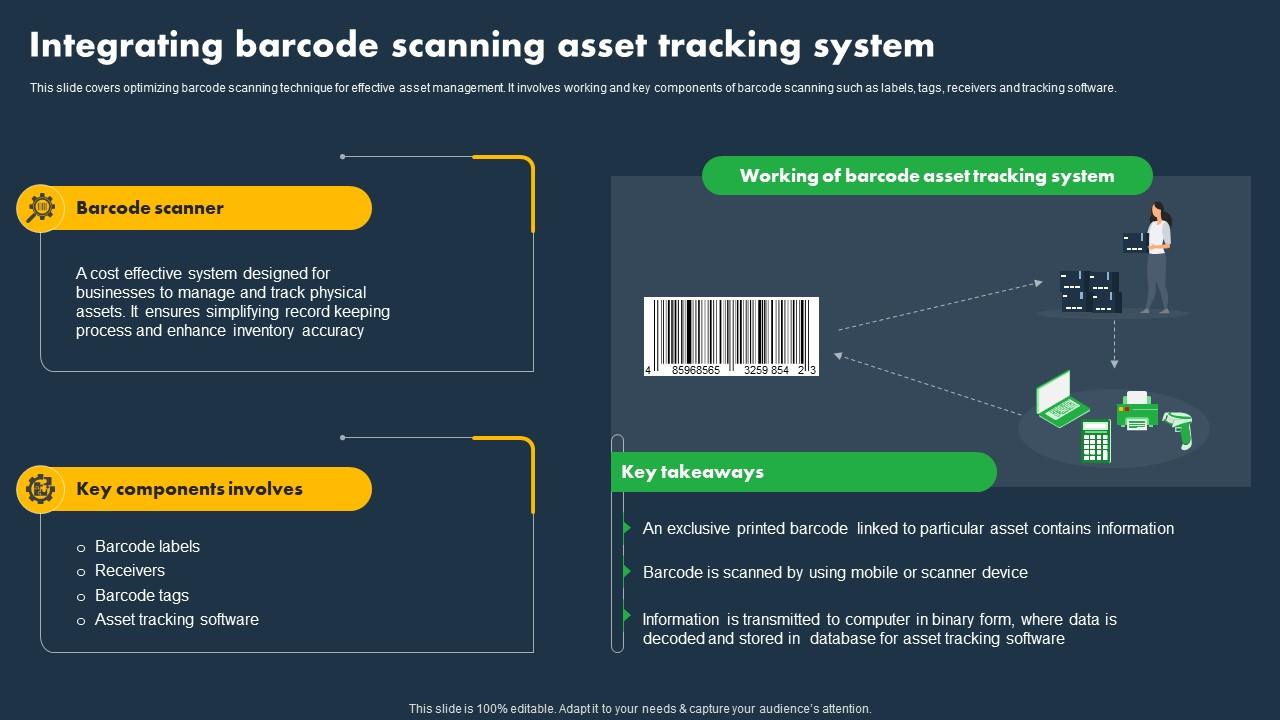 Integrating barcode scanning asset tracking system

This slide covers optimizing barcode scanning technique for effective asset management. It involves working and key components of barcode scanning such as labels, tags, receivers and tracking software.

Barcode scanner

A cost effective system designed for businesses to manage and track physical assets. It ensures simplifying record keeping process and enhance inventory accuracy

Key components involves

o Barcode labels
o Receivers
o Barcode tags
o Asset tracking software

Working of barcode asset tracking system

4 85968565 3259 854 2 3

Key takeaways

An exclusive printed barcode linked to particular asset contains information

Barcode is scanned by using mobile or scanner device

Information is transmitted to computer in binary form, where data is decoded and stored in database for asset tracking software

This slide is 100% editable. Adapt it to your needs & capture your audience's attention.